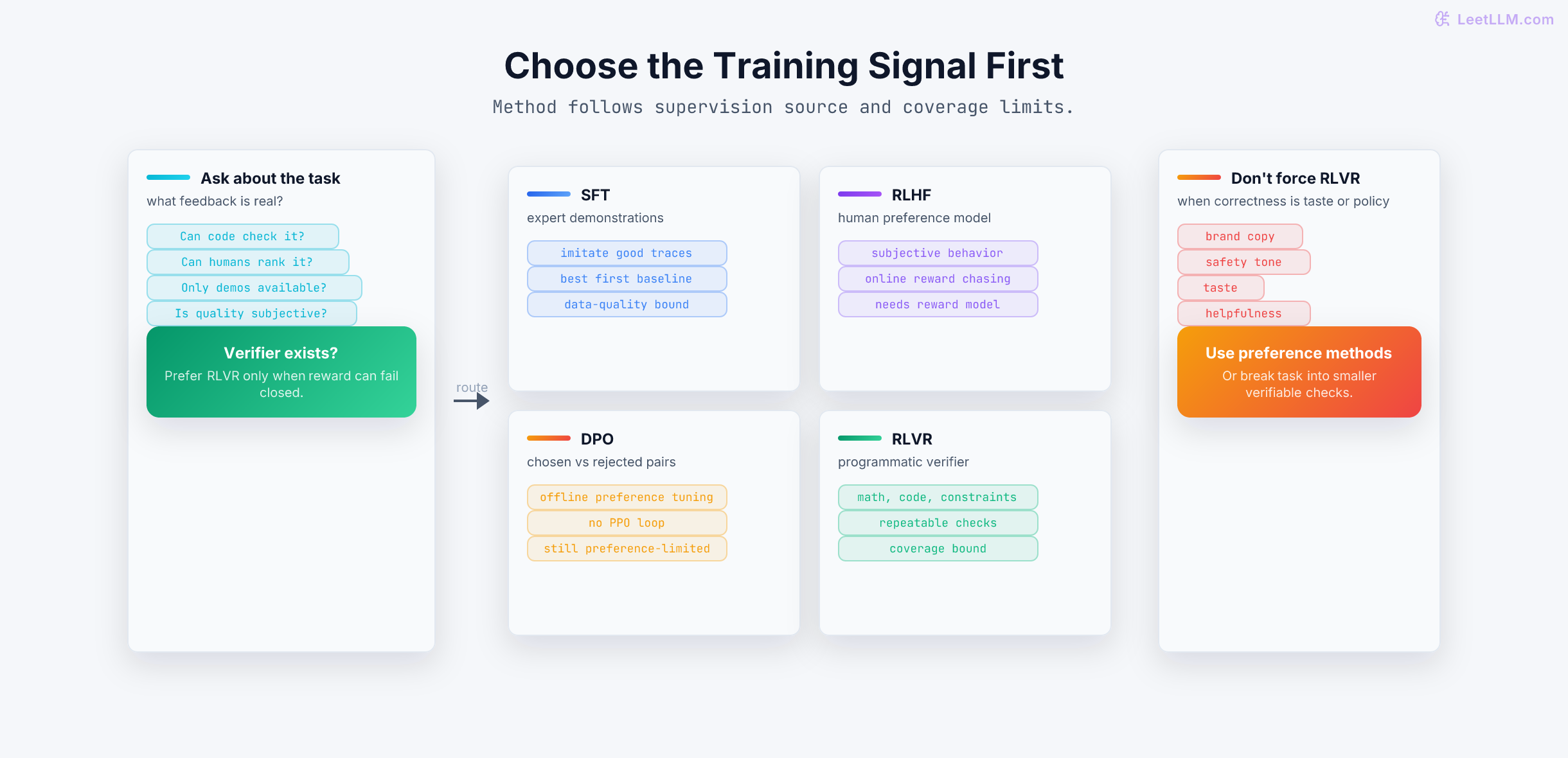 LeetLLM.com

Choose the Training Signal First

Method follows supervision source and coverage limits.

Ask about the task
what feedback is real?

Can code check it?
Can humans rank it?
Only demos available?
Is quality subjective?

Verifier exists?
Prefer RLVR only when reward can fail closed.

route

SFT
expert demonstrations

imitate good traces
best first baseline
data-quality bound

RLHF
human preference model

subjective behavior
online reward chasing
needs reward model

DPO
chosen vs rejected pairs

offline preference tuning
no PPO loop
still preference-limited

RLVR
programmatic verifier

math, code, constraints
repeatable checks
coverage bound

Don't force RLVR
when correctness is taste or policy

brand copy
safety tone
taste
helpfulness

Use preference methods
Or break task into smaller verifiable checks.